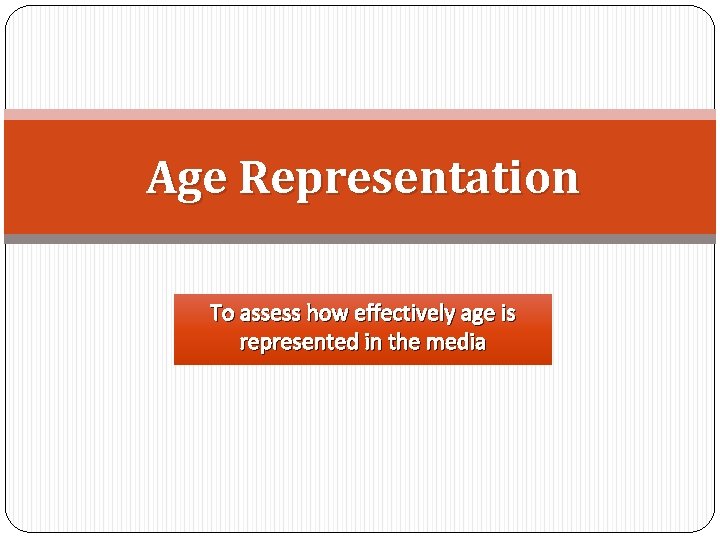 Age Representation

To assess how effectively age is represented in the media